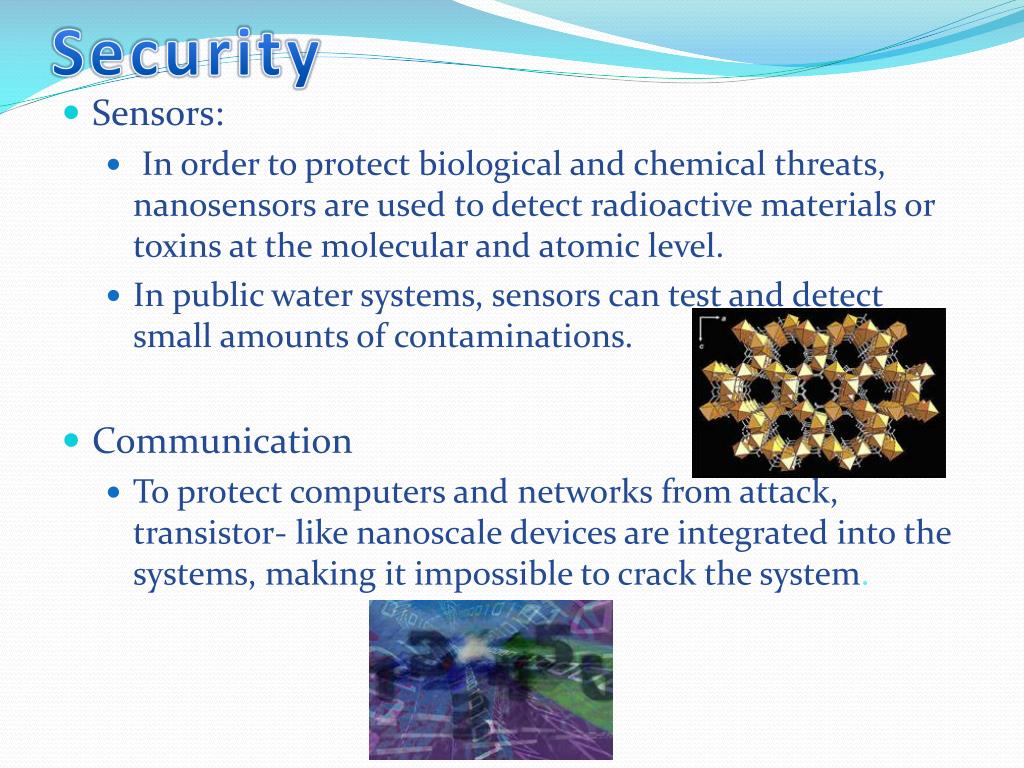 Security

Sensors:

In order to protect biological and chemical threats, nanosensors are used to detect radioactive materials or toxins at the molecular and atomic level.

In public water systems, sensors can test and detect small amounts of contaminations.

Communication

To protect computers and networks from attack, transistor- like nanoscale devices are integrated into the systems, making it impossible to crack the system.